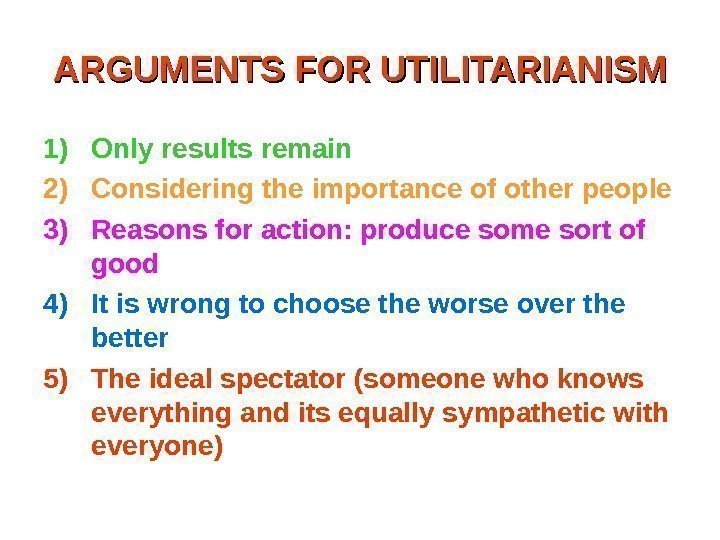 ARGUMENTS FOR UTILITARIANISM

1) Only results remain
2) Considering the importance of other people
3) Reasons for action: produce some sort of good
4) It is wrong to choose the worse over the better
5) The ideal spectator (someone who knows everything and its equally sympathetic with everyone)